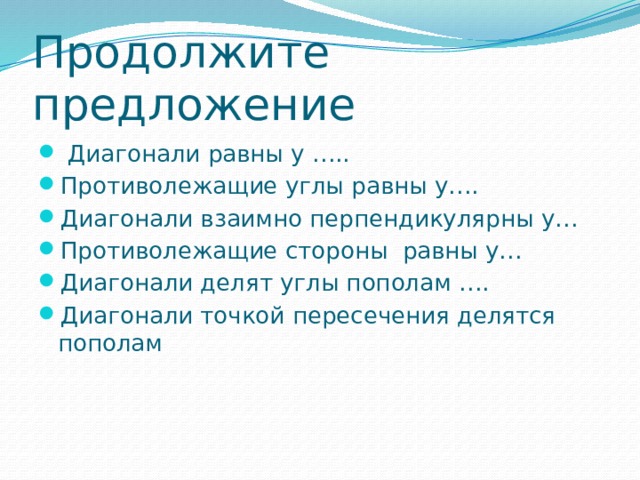 Продолжите предложение

- Диагонали равны у …..
- Противолежащие углы равны у….
- Диагонали взаимно перпендикулярны у…
- Противолежащие стороны равны у…
- Диагонали делят углы пополам ….
- Диагонали точкой пересечения делятся пополам